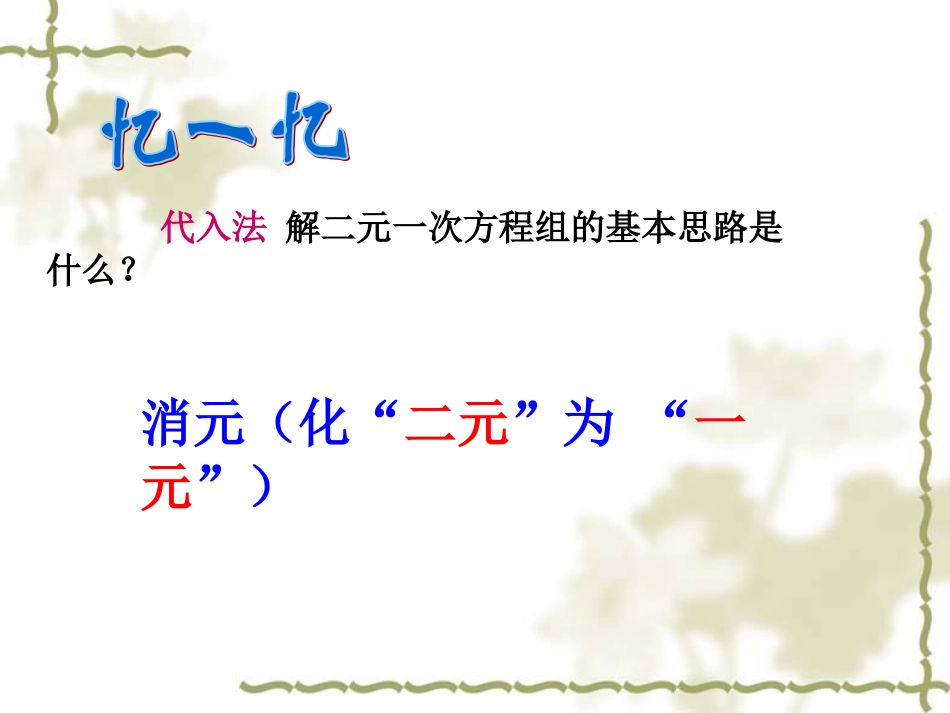 忆一忆

代入法 解二元一次方程组的基本思路是什么？

消元（化“二元”为 “一元”）